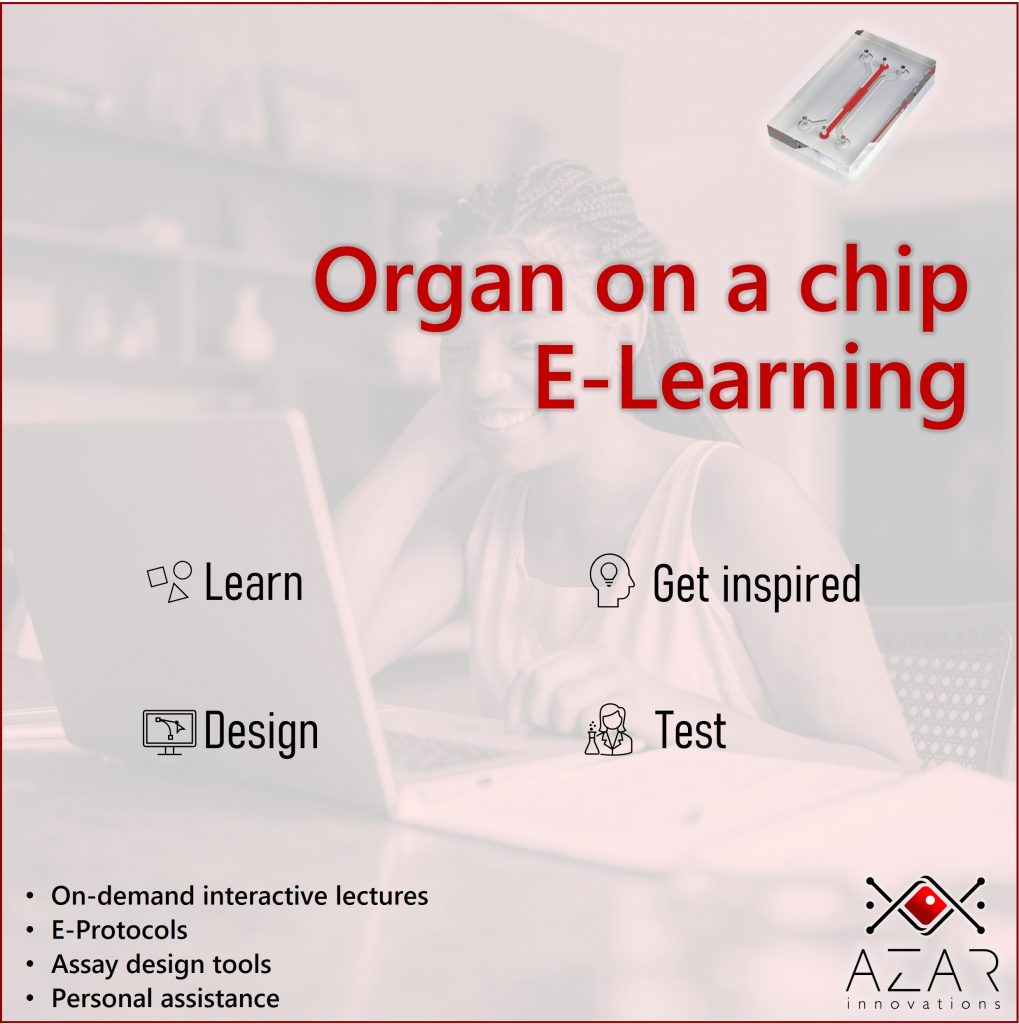 Organ on a chip
E-Learning

Learn

Get inspired

Design

Test

• On-demand interactive lectures
• E-Protocols
• Assay design tools
• Personal assistance

AZAR
innovations